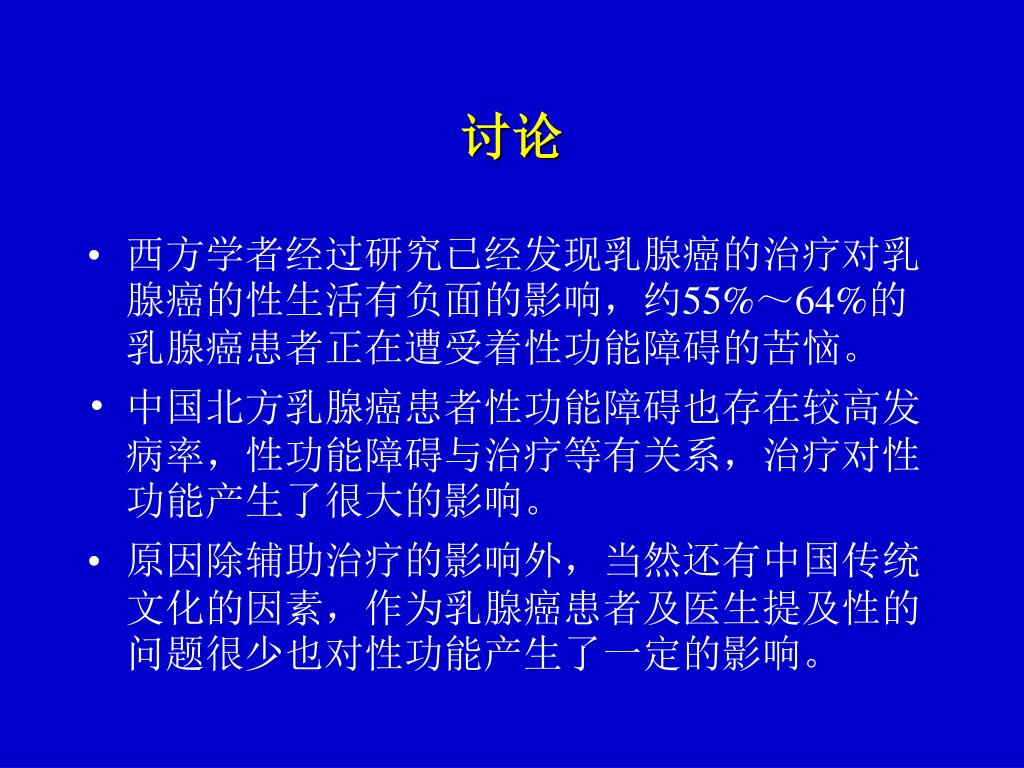 讨论

• 西方学者经过研究已经发现乳腺癌的治疗对乳腺癌的性生活有负面的影响，约55%～64%的乳腺癌患者正在遭受着性功能障碍的苦恼。

• 中国北方乳腺癌患者性功能障碍也存在较高发病率，性功能障碍与治疗等有关系，治疗对性功能产生了很大的影响。

• 原因除辅助治疗的影响外，当然还有中国传统文化的因素，作为乳腺癌患者及医生提及性的问题很少也对性功能产生了一定的影响。